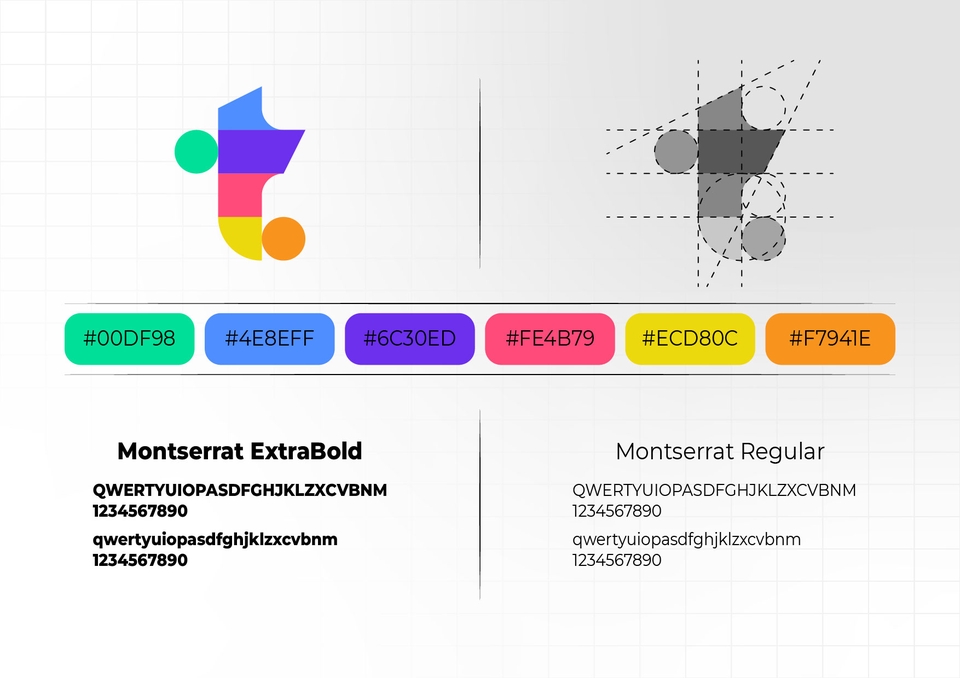 #00DF98 #4E8EFF #6C30ED #FE4B79 #ECD80C #F7941E

Montserrat ExtraBold

QWERTYUIOPASDFGHJKLZXCVBNM
1234567890

qwertyuiopasdfghjklzxcvbnm
1234567890

Montserrat Regular

QWERTYUIOPASDFGHJKLZXCVBNM
1234567890

qwertyuiopasdfghjklzxcvbnm
1234567890